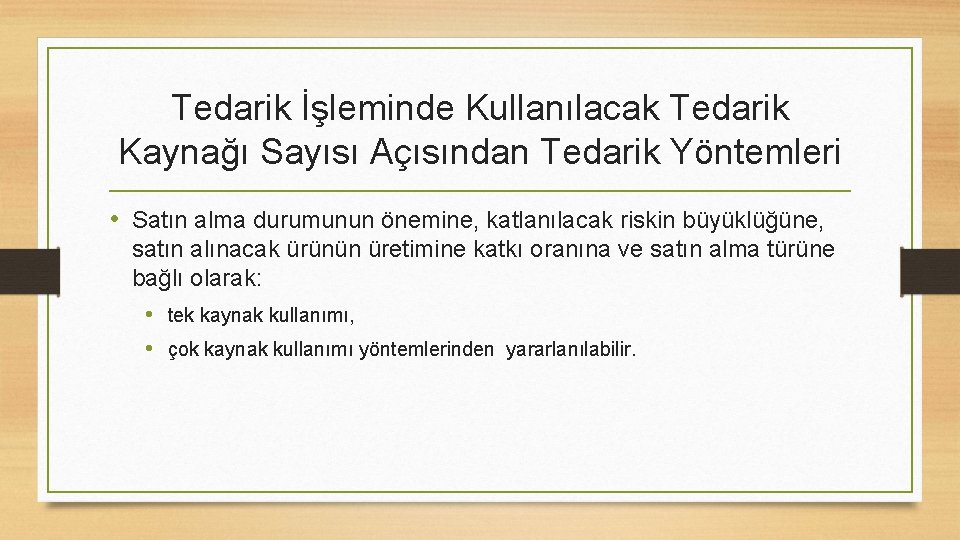 Tedarik İşleminde Kullanılacak Tedarik Kaynağı Sayısı Açısından Tedarik Yöntemleri

• Satın alma durumunun önemine, katlanılacak riskin büyüklüğüne, satın alınacak ürünün üretimine katkı oranına ve satın alma türüne bağlı olarak:

• tek kaynak kullanımı,
• çok kaynak kullanımı yöntemlerinden yararlanılabilir.